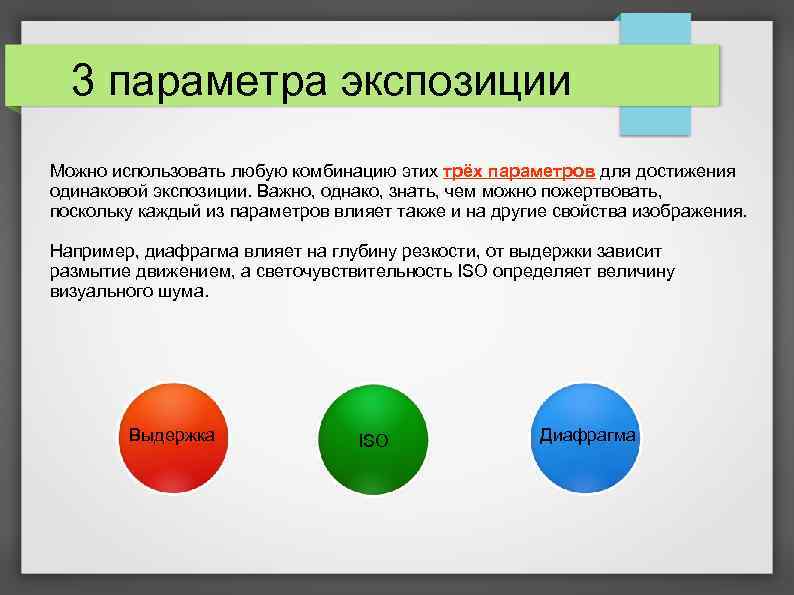 3 параметра экспозиции

Можно использовать любую комбинацию этих трёх параметров для достижения одинаковой экспозиции. Важно, однако, знать, чем можно пожертвовать, поскольку каждый из параметров влияет также и на другие свойства изображения.

Например, диафрагма влияет на глубину резкости, от выдержки зависит размытие движением, а светочувствительность ISO определяет величину визуального шума.

Выдержка

ISO

Диафрагма